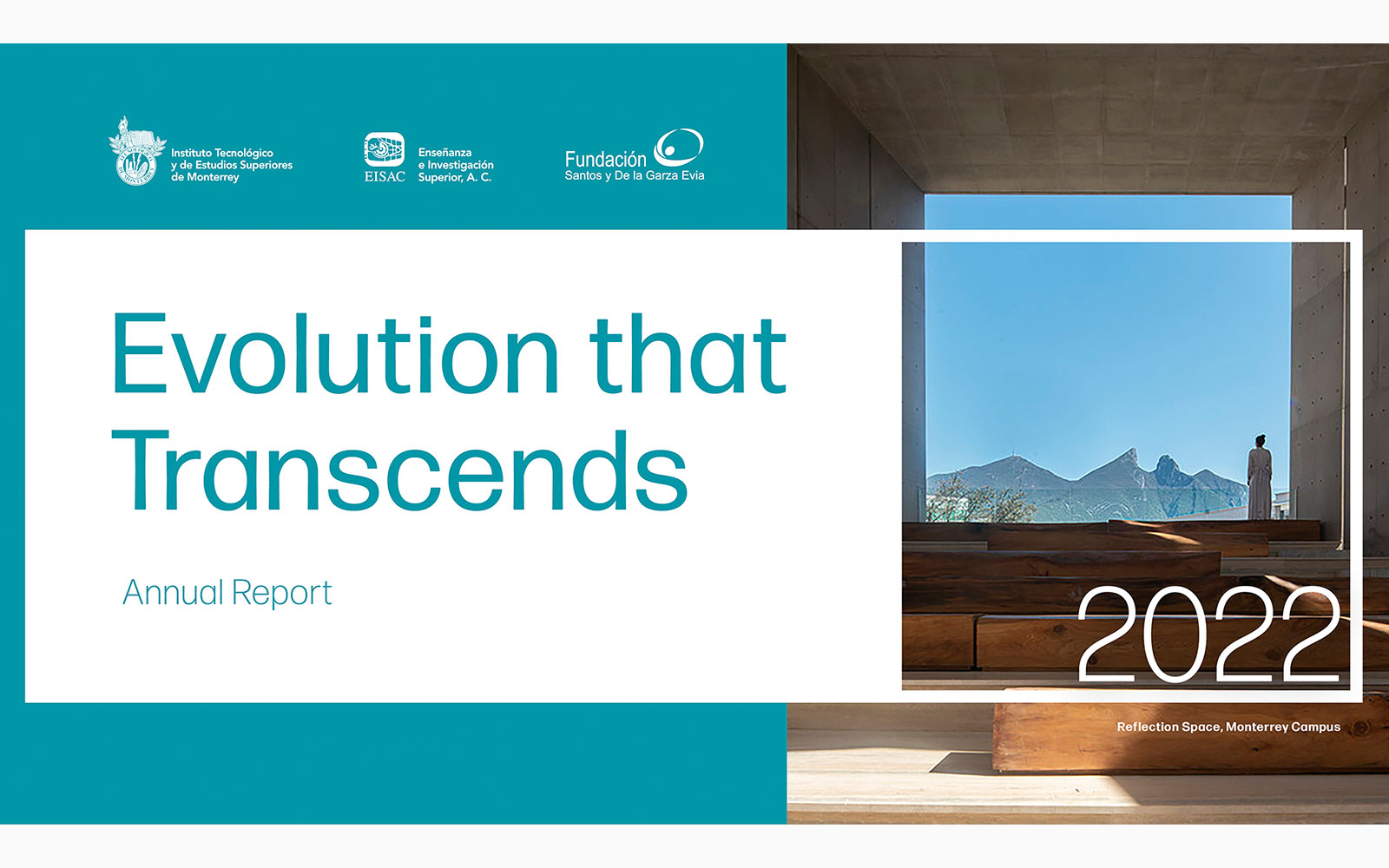 Instituto Tecnológico y de Estudios Superiores de Monterrey

EISAC Enseñanza e Investigación Superior, A. C.

Fundación Santos y De la Garza Evia

Evolution that Transcends

Annual Report

2022

Reflection Space, Monterrey Campus